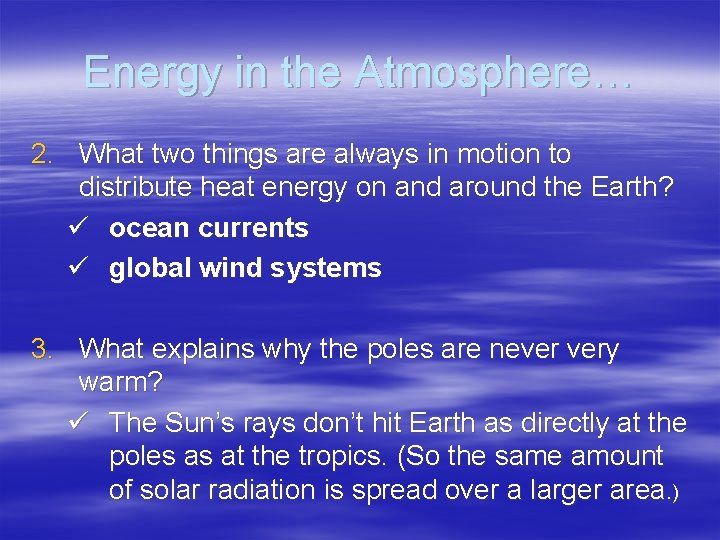 Energy in the Atmosphere…

2. What two things are always in motion to distribute heat energy on and around the Earth?
✓ ocean currents
✓ global wind systems

3. What explains why the poles are never very warm?
✓ The Sun's rays don't hit Earth as directly at the poles as at the tropics. (So the same amount of solar radiation is spread over a larger area.)